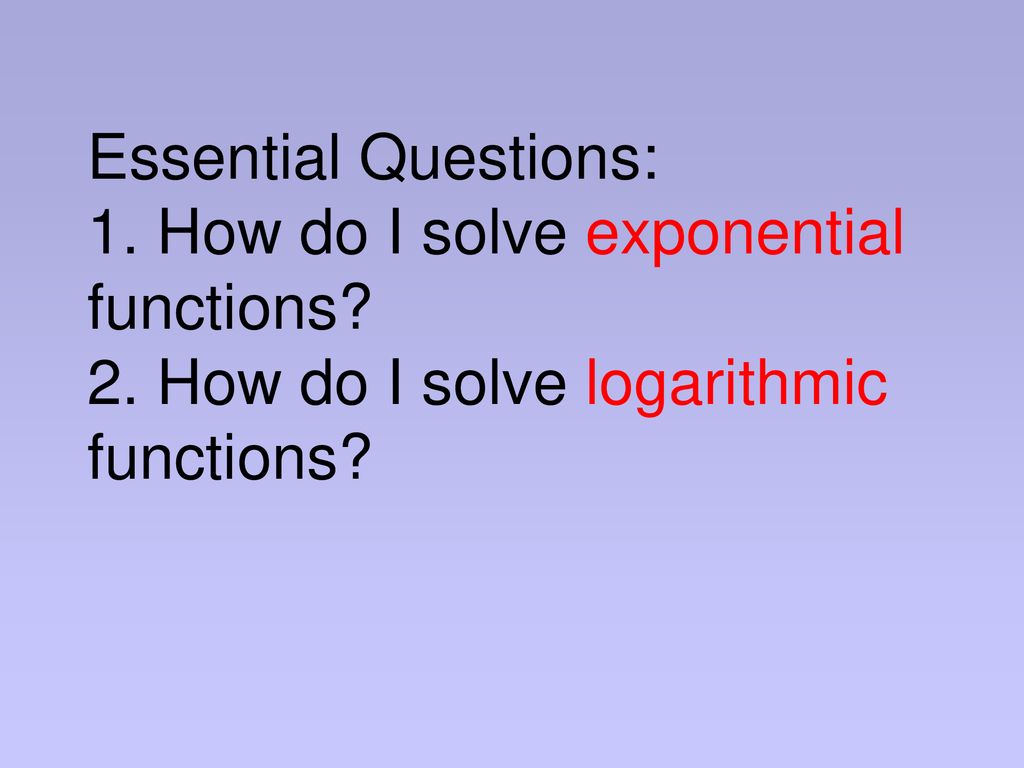 Essential Questions:
1. How do I solve exponential functions?
2. How do I solve logarithmic functions?